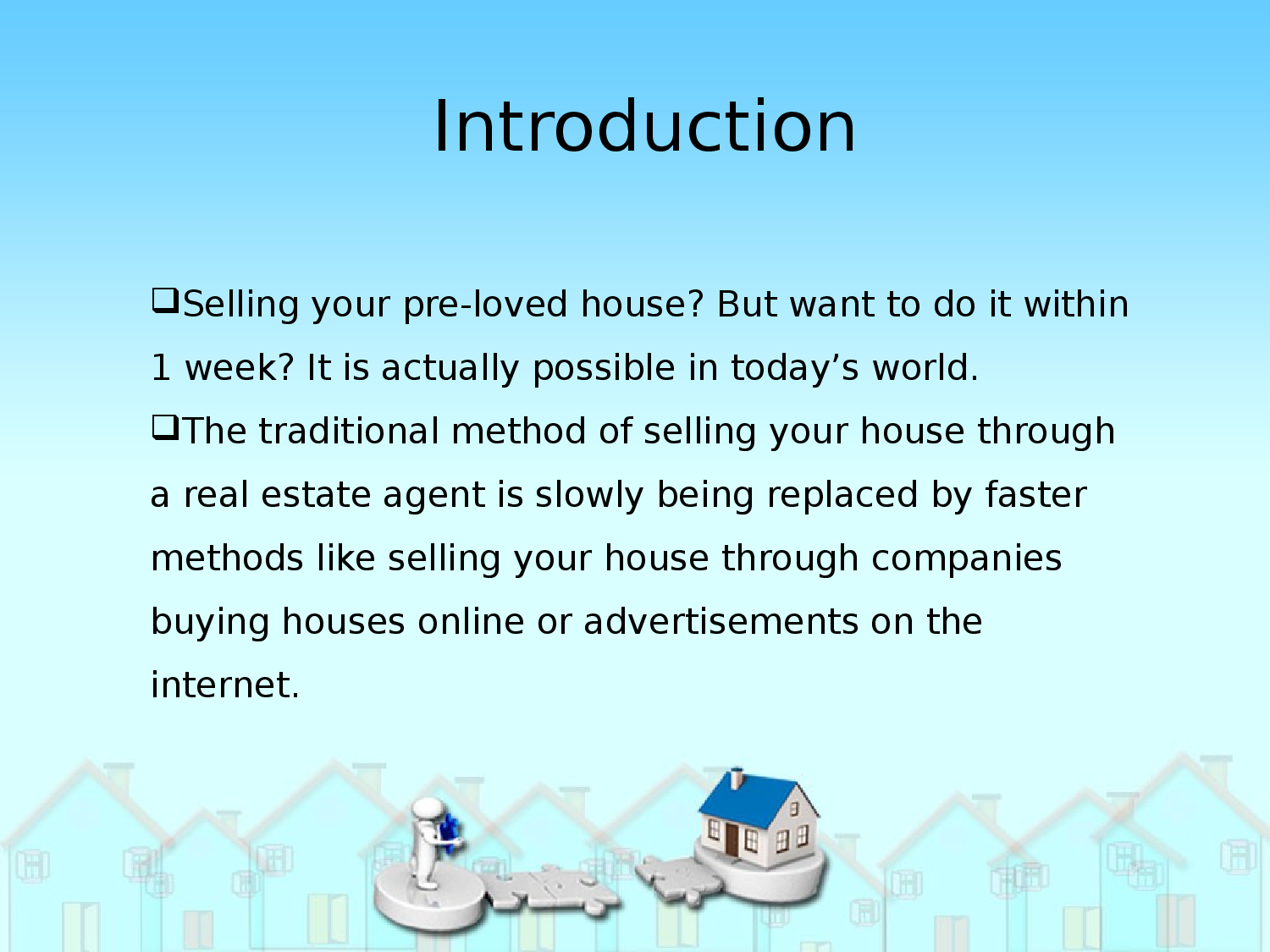 Introduction

❑Selling your pre-loved house? But want to do it within 1 week? It is actually possible in today’s world.

❑The traditional method of selling your house through a real estate agent is slowly being replaced by faster methods like selling your house through companies buying houses online or advertisements on the internet.